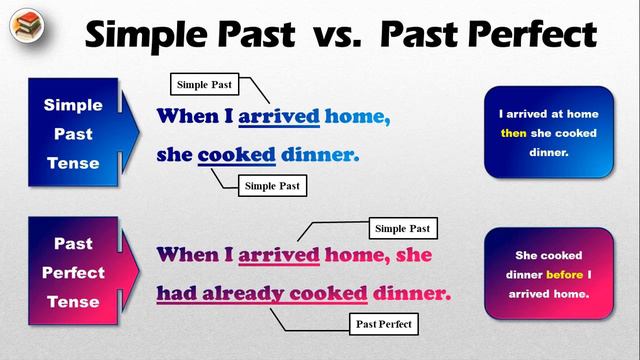 Simple Past vs. Past Perfect

Simple Past Tense

Simple Past

When I arrived home, she cooked dinner.

Simple Past

I arrived at home then she cooked dinner.

Past Perfect Tense

Simple Past

When I arrived home, she had already cooked dinner.

Past Perfect

She cooked dinner before I arrived home.